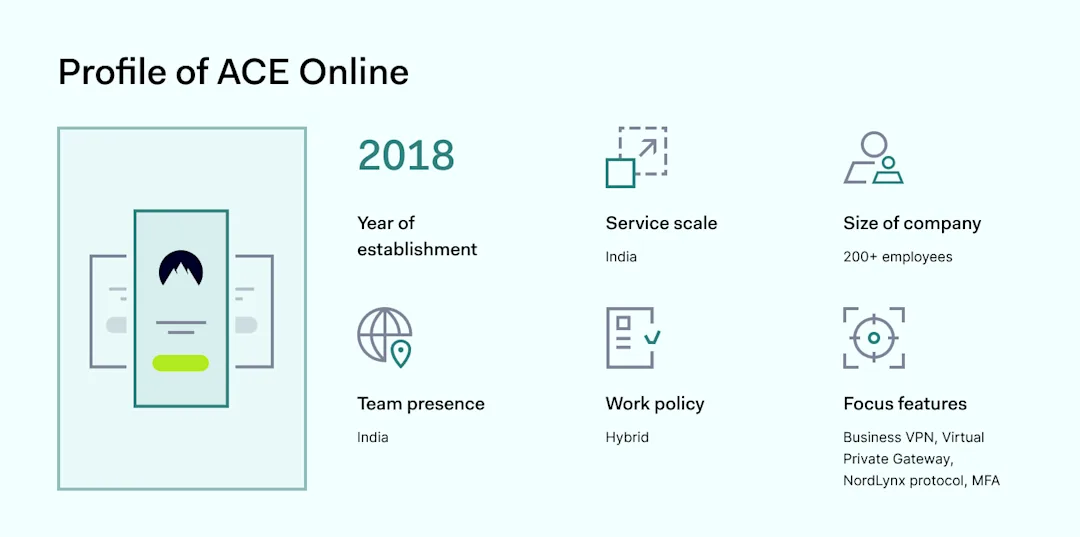 Profile of ACE Online

2018

Year of establishment

Service scale

India

Size of company

200+ employees

Team presence

India

Work policy

Hybrid

Focus features

Business VPN, Virtual Private Gateway, NordLynx protocol, MFA